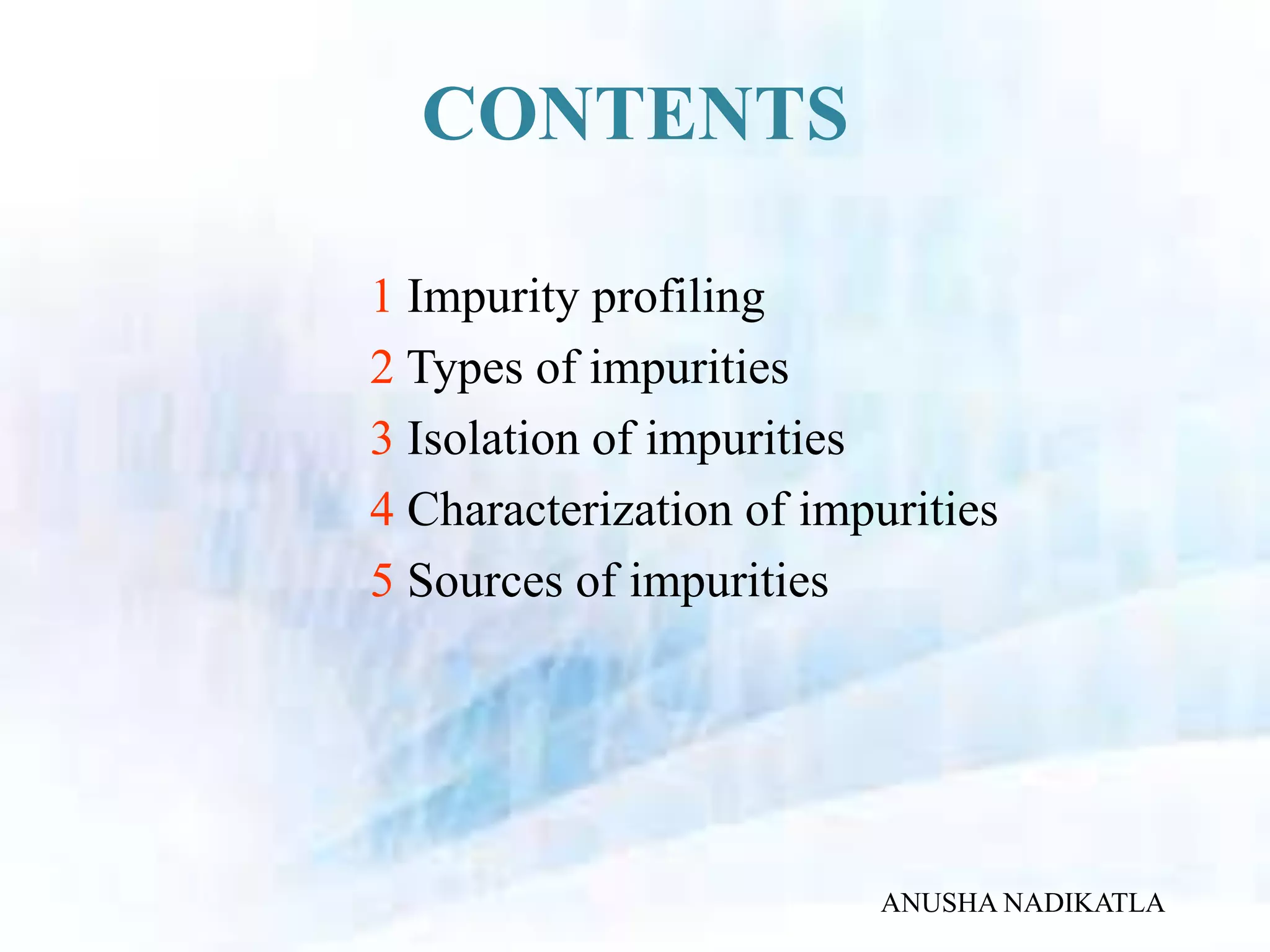 CONTENTS

1 Impurity profiling
2 Types of impurities
3 Isolation of impurities
4 Characterization of impurities
5 Sources of impurities

ANUSHA NADIKATLA